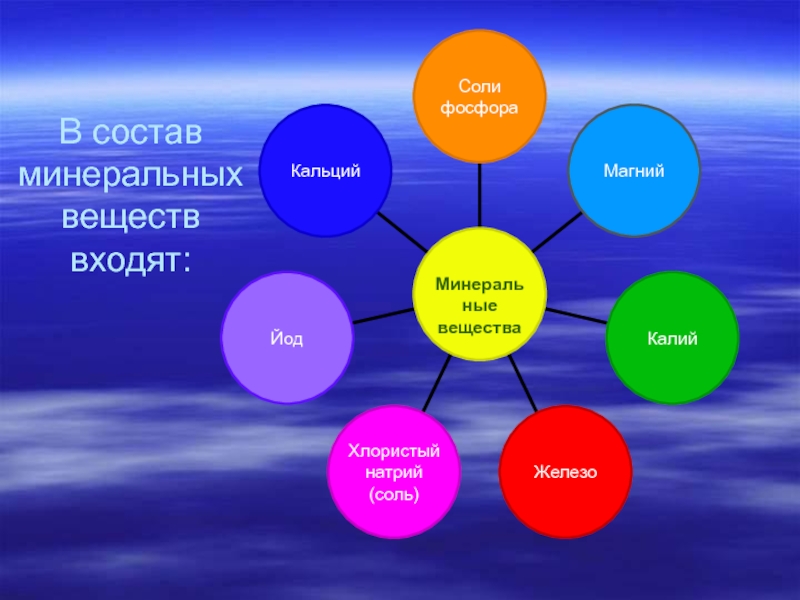 В состав минеральных веществ входят:

Минеральные вещества

Соли фосфора

Магний

Калий

Железо

Хлористый натрий (соль)

Йод

Кальций